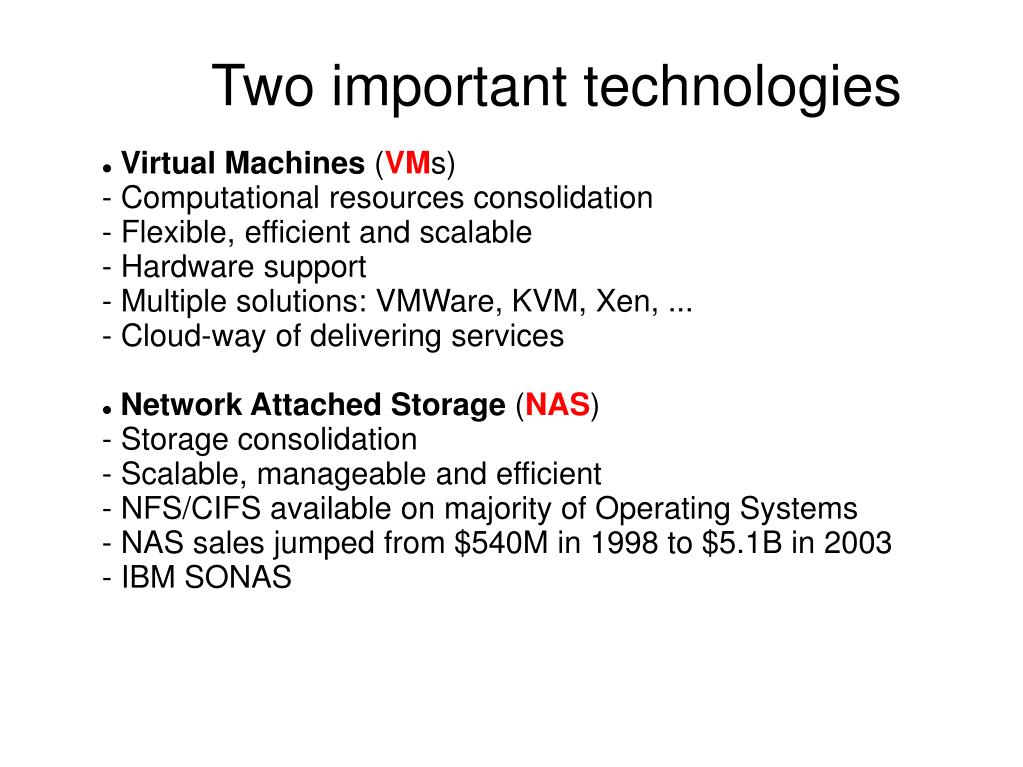 Two important technologies

• Virtual Machines (VMs)
- Computational resources consolidation
- Flexible, efficient and scalable
- Hardware support
- Multiple solutions: VMWare, KVM, Xen, ...
- Cloud-way of delivering services

• Network Attached Storage (NAS)
- Storage consolidation
- Scalable, manageable and efficient
- NFS/CIFS available on majority of Operating Systems
- NAS sales jumped from \$540M in 1998 to \$5.1B in 2003
- IBM SONAS